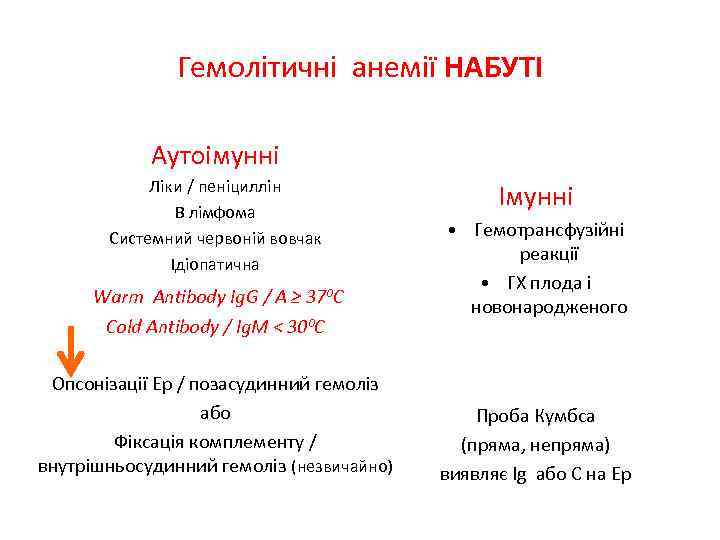 Гемолітичні анемії НАБУТІ

Аутоімунні

Ліки / пеніциллін

В лімфома

Системний червоній вовчак

Ідіопатична

Warm Antibody IgG / A ≥ $37^0C$

Cold Antibody / IgM < $30^0C$

Опсонізації Ер / позасудинний гемоліз

або

Фіксація комплементу / внутрішньосудинний гемоліз (незвичайно)

Імунні

• Гемотрансфузійні реакції

• ГХ плода і новонародженого

Проба Кумбса

(пряма, непряма)

виявляє Ig або С на Ер